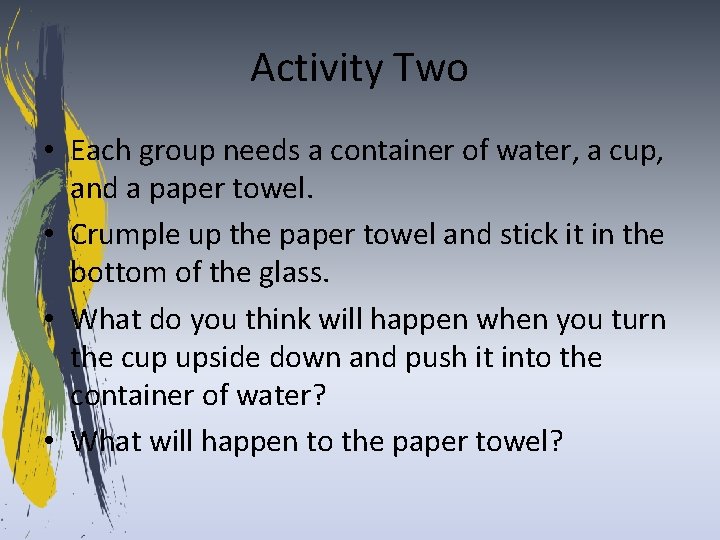 Activity Two

• Each group needs a container of water, a cup, and a paper towel.
• Crumple up the paper towel and stick it in the bottom of the glass.
• What do you think will happen when you turn the cup upside down and push it into the container of water?
• What will happen to the paper towel?